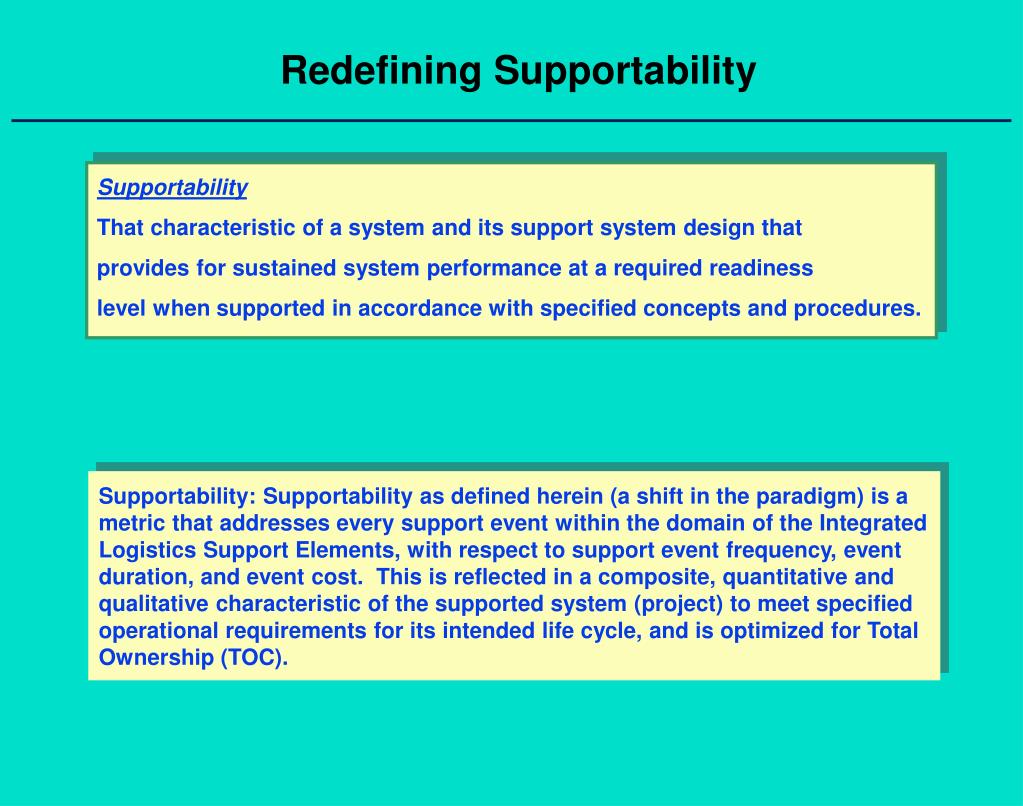 Redefining Supportability

Supportability

That characteristic of a system and its support system design that provides for sustained system performance at a required readiness level when supported in accordance with specified concepts and procedures.

Supportability: Supportability as defined herein (a shift in the paradigm) is a metric that addresses every support event within the domain of the Integrated Logistics Support Elements, with respect to support event frequency, event duration, and event cost. This is reflected in a composite, quantitative and qualitative characteristic of the supported system (project) to meet specified operational requirements for its intended life cycle, and is optimized for Total Ownership (TOC).